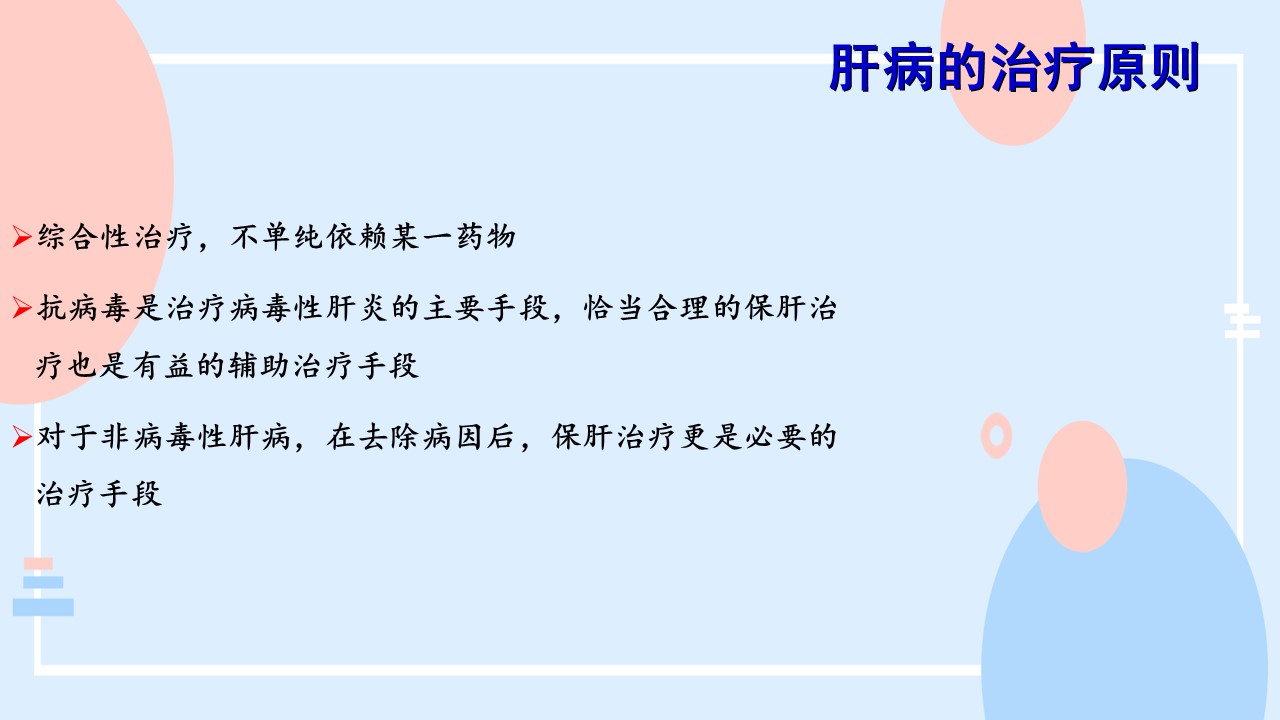 肝病的治疗原则

➢综合性治疗，不单纯依赖某一药物

➢抗病毒是治疗病毒性肝炎的主要手段，恰当合理的保肝治疗也是有益的辅助治疗手段

➢对于非病毒性肝病，在去除病因后，保肝治疗更是必要的治疗手段